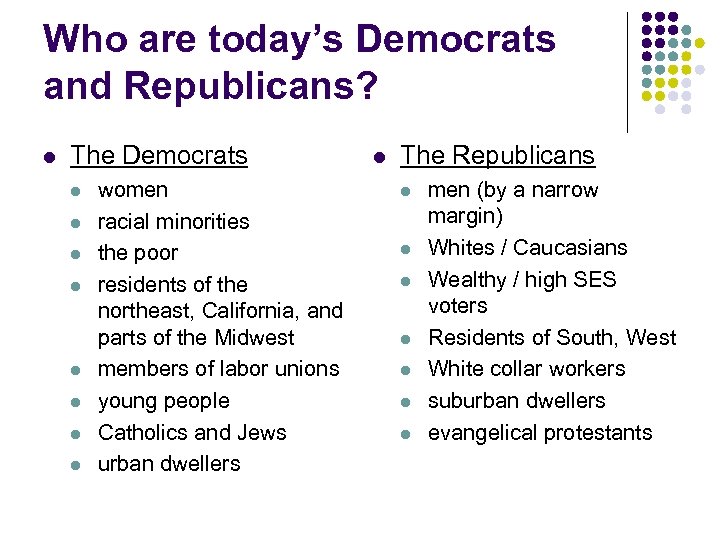 Who are today's Democrats and Republicans?

- The Democrats
  - women
  - racial minorities
  - the poor
  - residents of the northeast, California, and parts of the Midwest
  - members of labor unions
  - young people
  - Catholics and Jews
  - urban dwellers

- The Republicans
  - men (by a narrow margin)
  - Whites / Caucasians
  - Wealthy / high SES voters
  - Residents of South, West
  - White collar workers
  - suburban dwellers
  - evangelical protestants